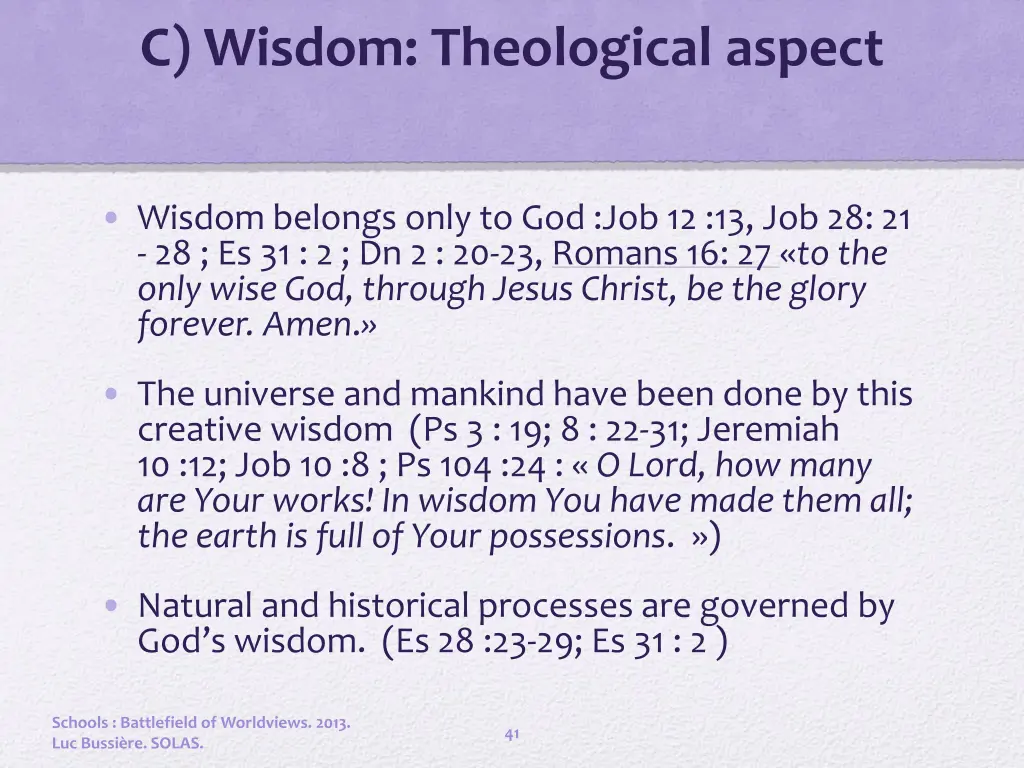 C) Wisdom: Theological aspect

• Wisdom belongs only to God :Job 12 :13, Job 28: 21 - 28 ; Es 31 : 2 ; Dn 2 : 20-23, Romans 16: 27 «to the only wise God, through Jesus Christ, be the glory forever. Amen.»

• The universe and mankind have been done by this creative wisdom (Ps 3 : 19; 8 : 22-31; Jeremiah 10 :12; Job 10 :8 ; Ps 104 :24 : « O Lord, how many are Your works! In wisdom You have made them all; the earth is full of Your possessions. »)

• Natural and historical processes are governed by God's wisdom. (Es 28 :23-29; Es 31 : 2 )

Schools : Battlefield of Worldviews. 2013. Luc Bussière. SOLAS.

41